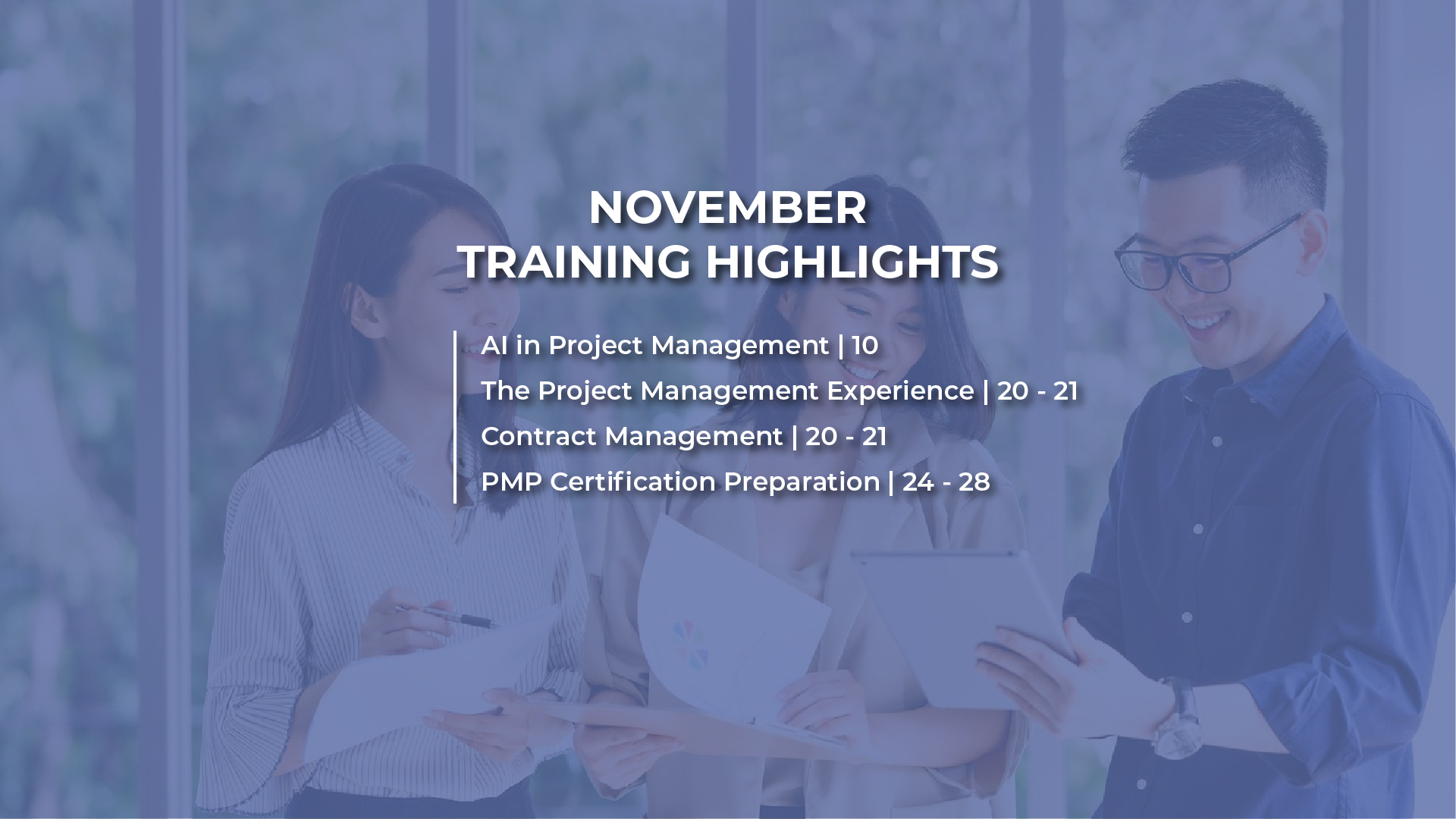 NOVEMBER
TRAINING HIGHLIGHTS

AI in Project Management | 10
The Project Management Experience | 20 - 21
Contract Management | 20 - 21
PMP Certification Preparation | 24 - 28